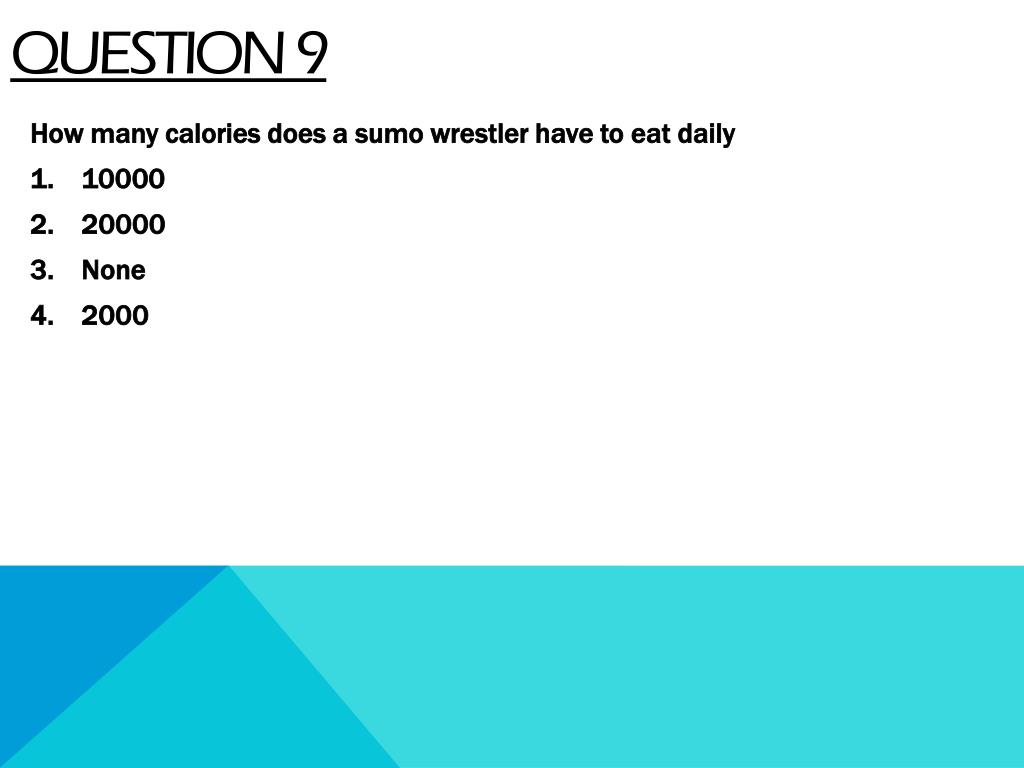 QUESTION 9

How many calories does a sumo wrestler have to eat daily

1. 10000
2. 20000
3. None
4. 2000